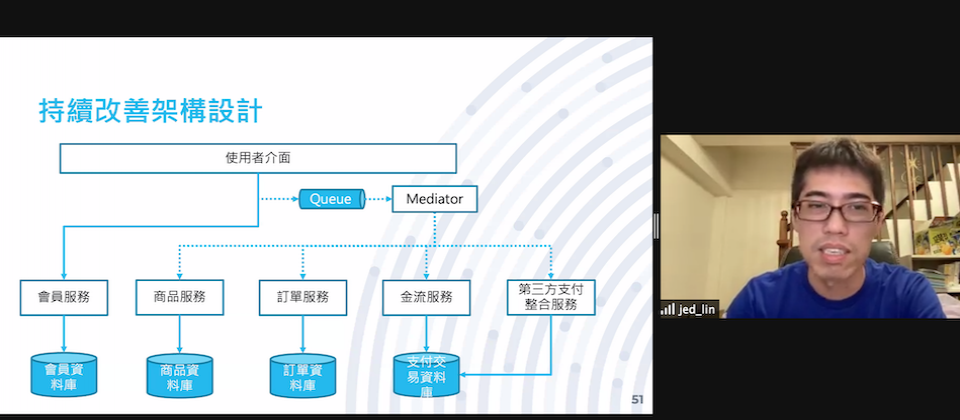 持續改善架構設計

使用者介面

Queue

Mediator

會員服務

商品服務

訂單服務

金流服務

第三方支付整合服務

會員資料庫

商品資料庫

訂單資料庫

支付交易資料庫

51

jed_lin